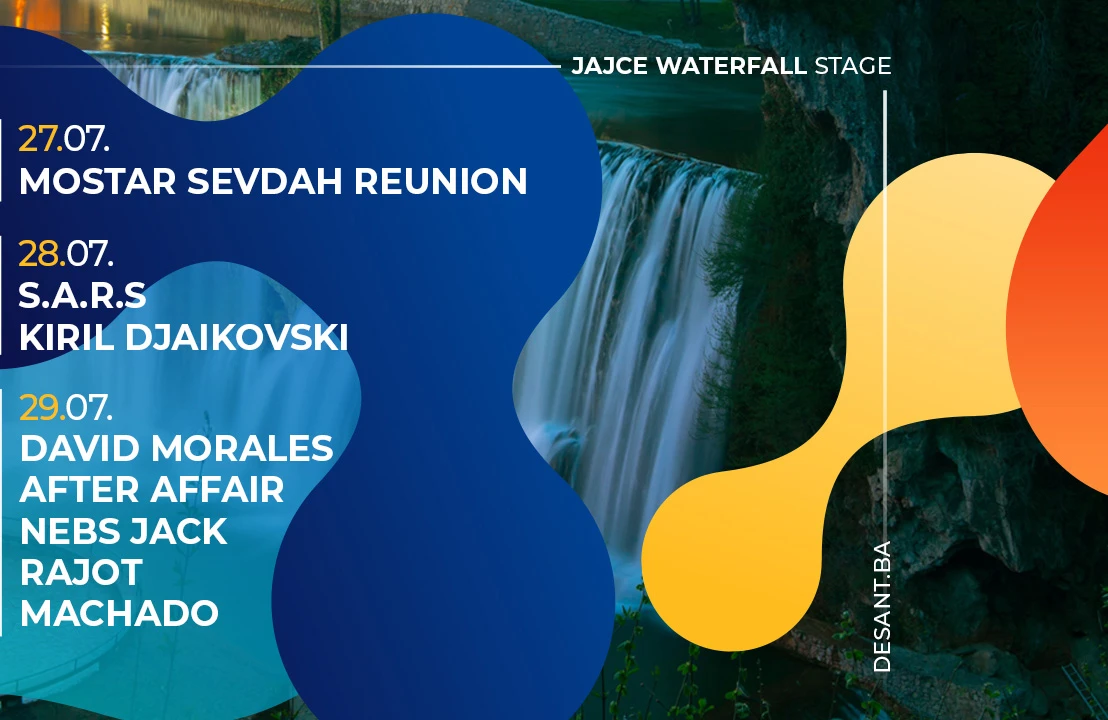 JAJCE WATERFALL STAGE

27.07.
MOSTAR SEVDAH REUNION

28.07.
S.A.R.S
KIRIL DJAIKOVSKI

29.07.
DAVID MORALES
AFTER AFFAIR
NEBS JACK
RAJOT
MACHADO

DESANT.BA